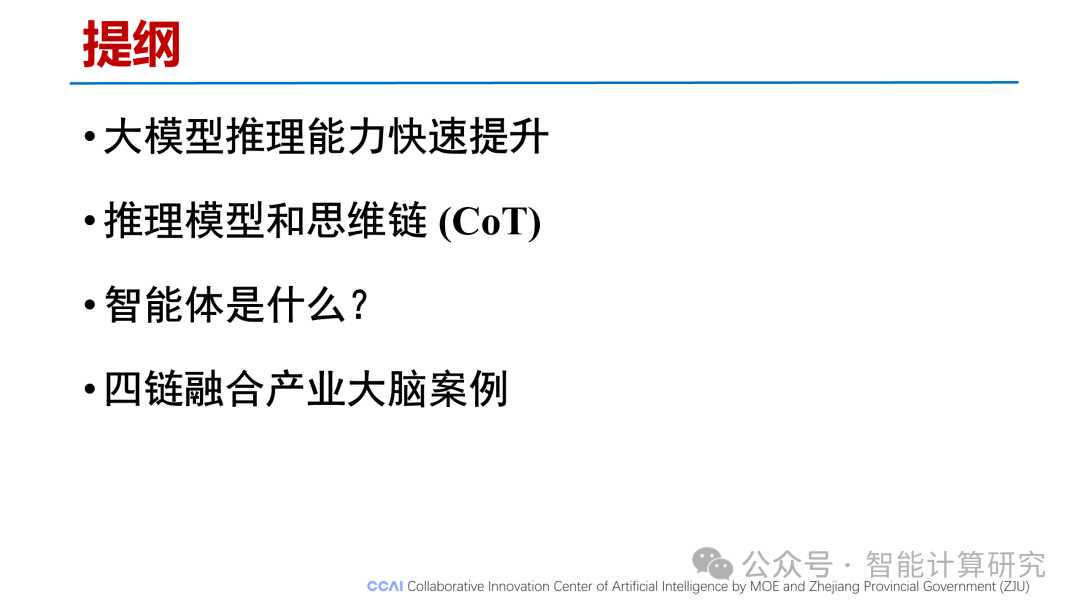 提纲

• 大模型推理能力快速提升

• 推理模型和思维链 (CoT)

• 智能体是什么？

• 四链融合产业大脑案例

公众号 · 智能计算研究

CCAI Collaborative Innovation Center of Artificial Intelligence by MOE and Zhejiang Provincial Government (ZJU)